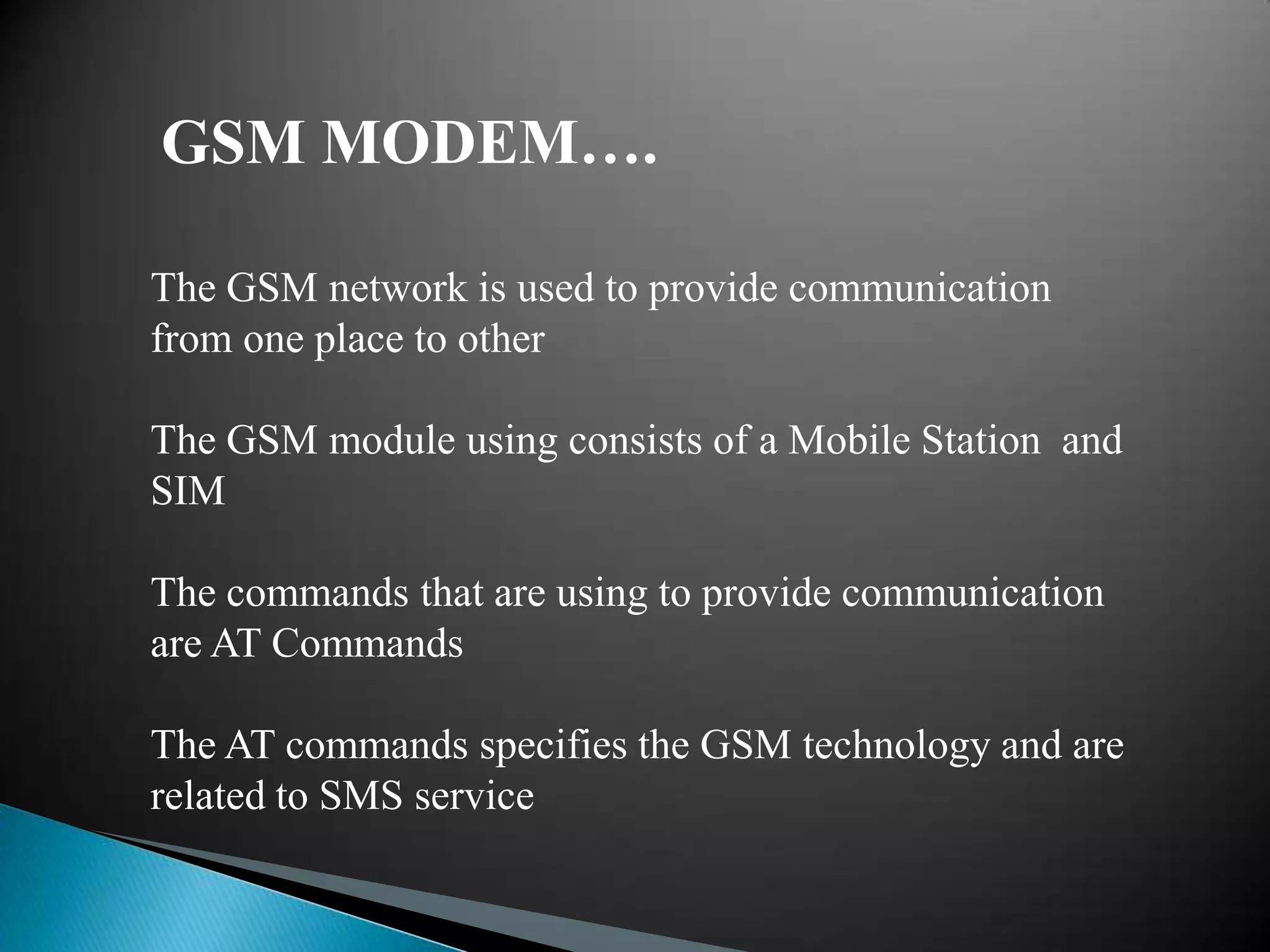 GSM MODEM….

The GSM network is used to provide communication from one place to other

The GSM module using consists of a Mobile Station and SIM

The commands that are using to provide communication are AT Commands

The AT commands specifies the GSM technology and are related to SMS service